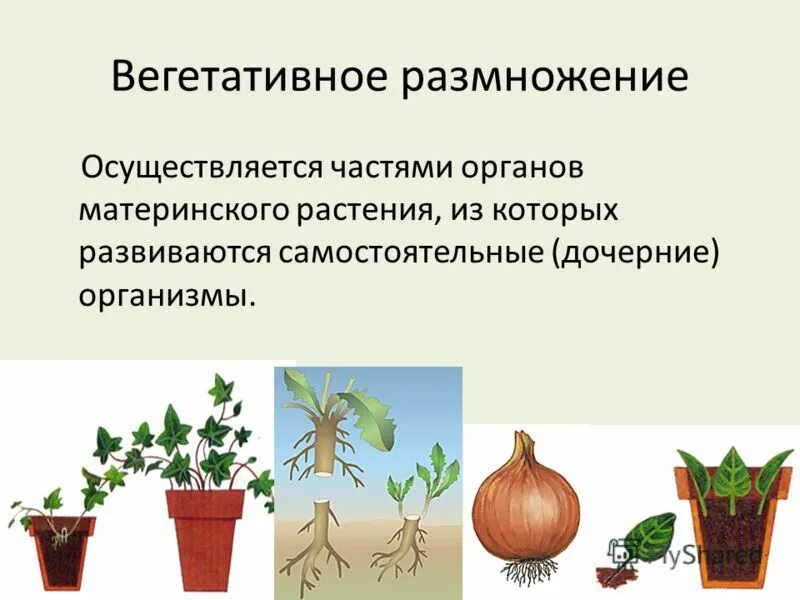 Вегетативное размножение

Осуществляется частями органов материнского растения, из которых развиваются самостоятельные (дочерние) организмы.

MyShared